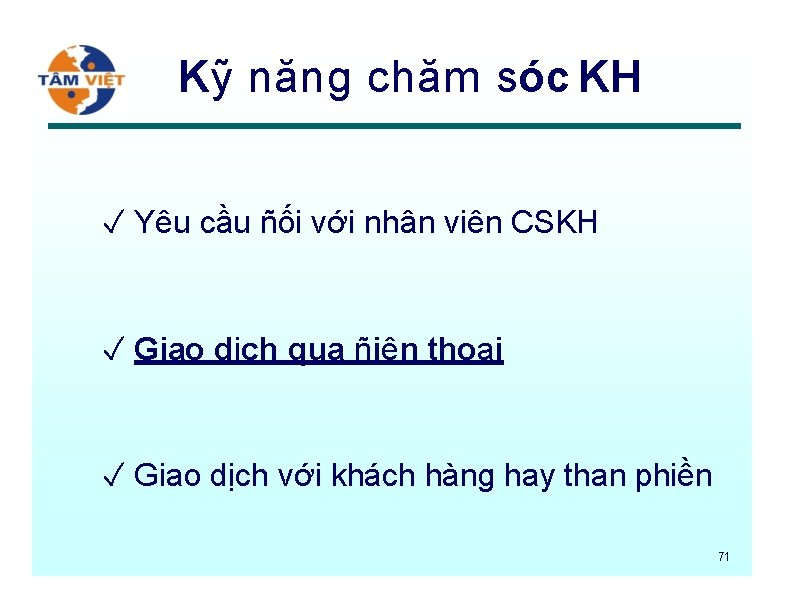 TÂM VIỆT

Kỹ năng chăm sóc KH

✓ Yêu cầu ñối với nhân viên CSKH

✓ Giao dịch qua ñiện thoại

✓ Giao dịch với khách hàng hay than phiền

71